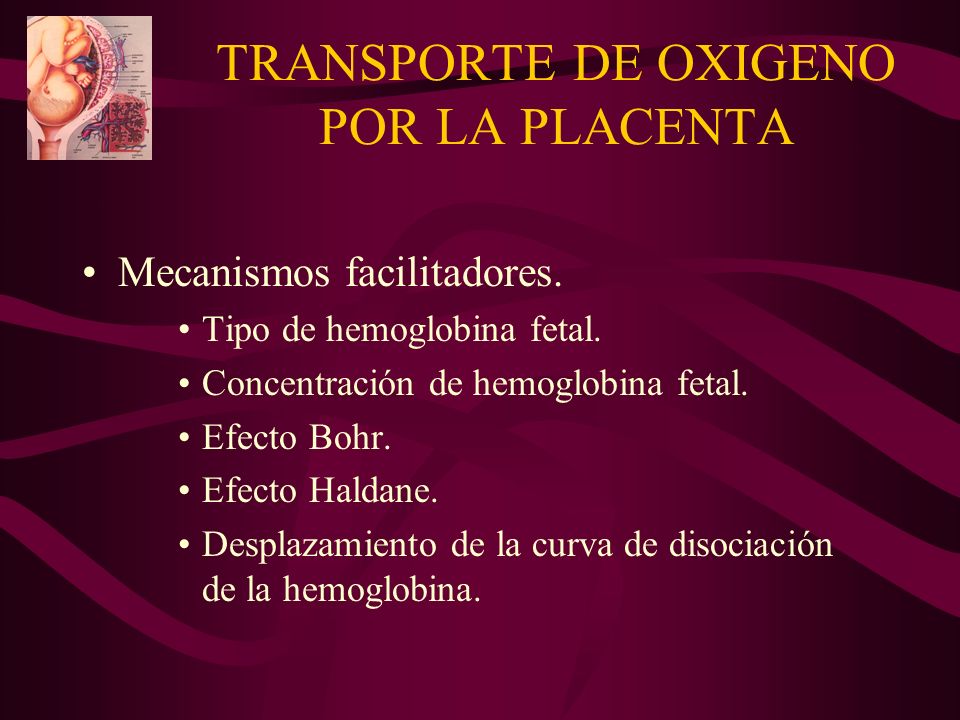 TRANSPORTE DE OXIGENO POR LA PLACENTA

• Mecanismos facilitadores.
  • Tipo de hemoglobina fetal.
  • Concentración de hemoglobina fetal.
  • Efecto Bohr.
  • Efecto Haldane.
  • Desplazamiento de la curva de disociación de la hemoglobina.